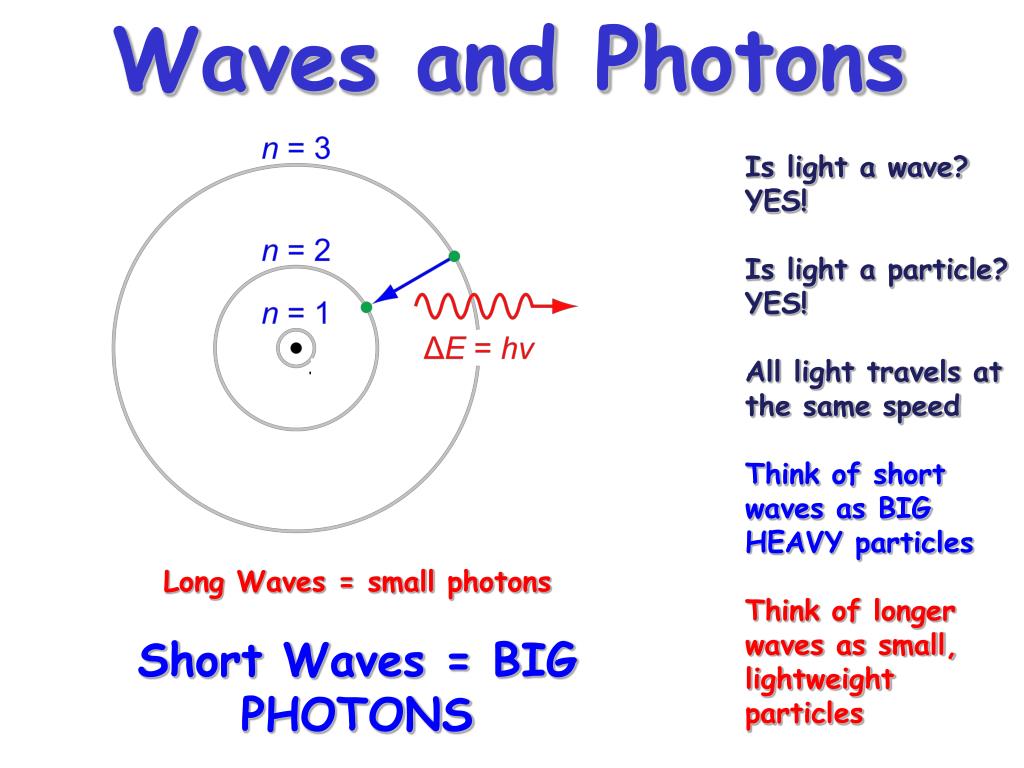 Waves and Photons

$n = 3$

$n = 2$

$n = 1$

$\Delta E = hv$

Long Waves = small photons

Short Waves = BIG PHOTONS

Is light a wave? YES!

Is light a particle? YES!

All light travels at the same speed

Think of short waves as BIG HEAVY particles

Think of longer waves as small, lightweight particles